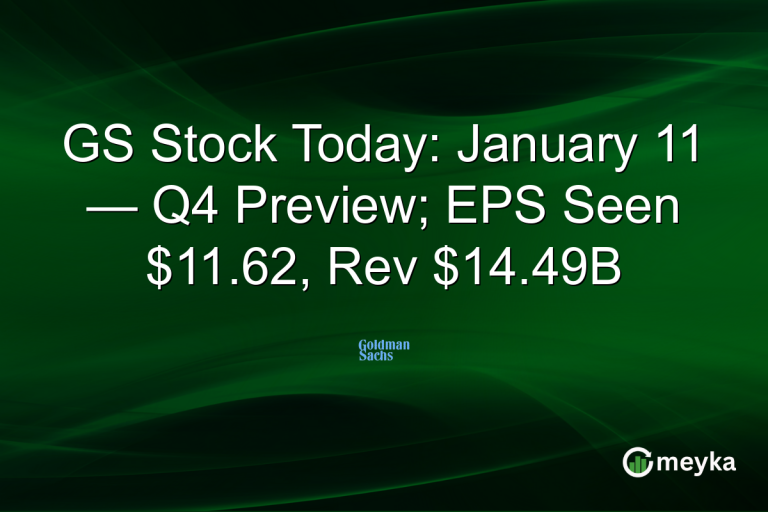 GS Stock Today: January 11 — Q4 Preview; EPS Seen $11.62, Rev $14.49B

Goldman Sachs

meyka